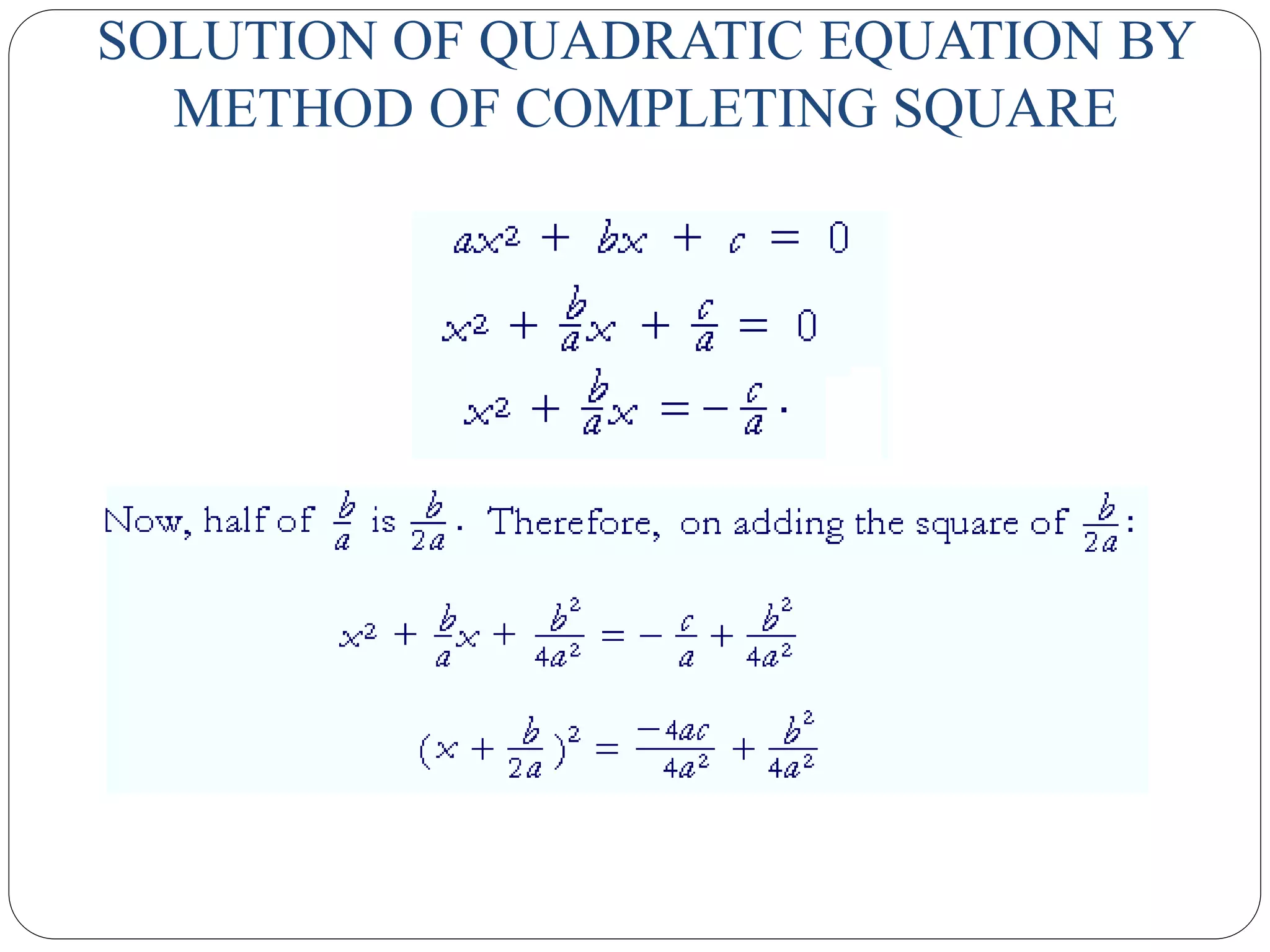 SOLUTION OF QUADRATIC EQUATION BY METHOD OF COMPLETING SQUARE

$ax^2 + bx + c = 0$

$x^2 + \frac{b}{a}x + \frac{c}{a} = 0$

$x^2 + \frac{b}{a}x = -\frac{c}{a}.$

Now, half of $\frac{b}{a}$ is $\frac{b}{2a}$. Therefore, on adding the square of $\frac{b}{2a}$:

$x^2 + \frac{b}{a}x + \frac{b^2}{4a^2} = -\frac{c}{a} + \frac{b^2}{4a^2}$

$(x + \frac{b}{2a})^2 = \frac{-4ac}{4a^2} + \frac{b^2}{4a^2}$